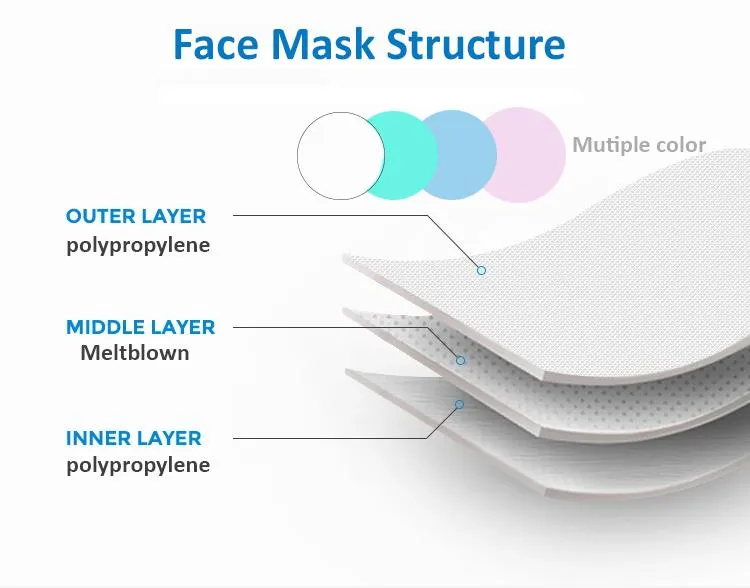 Face Mask Structure

Mutiple color

OUTER LAYER
polypropylene

MIDDLE LAYER
Meltblown

INNER LAYER
polypropylene